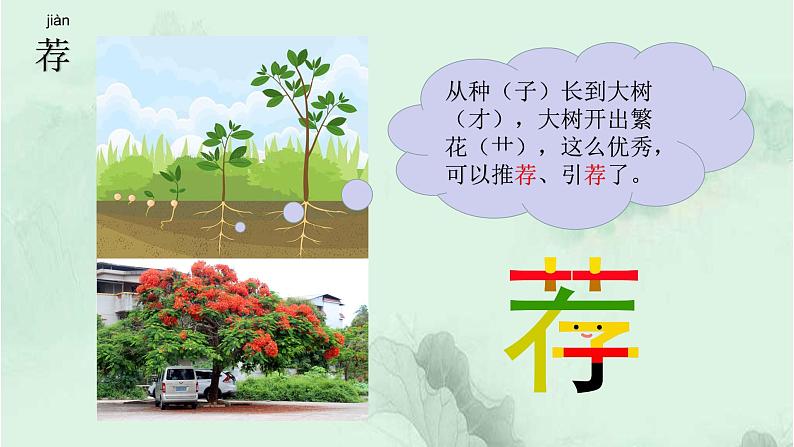 jiàn
荐

从种（子）长到大树（才），大树开出繁花（艹），这么优秀，可以推荐、引荐了。

荐